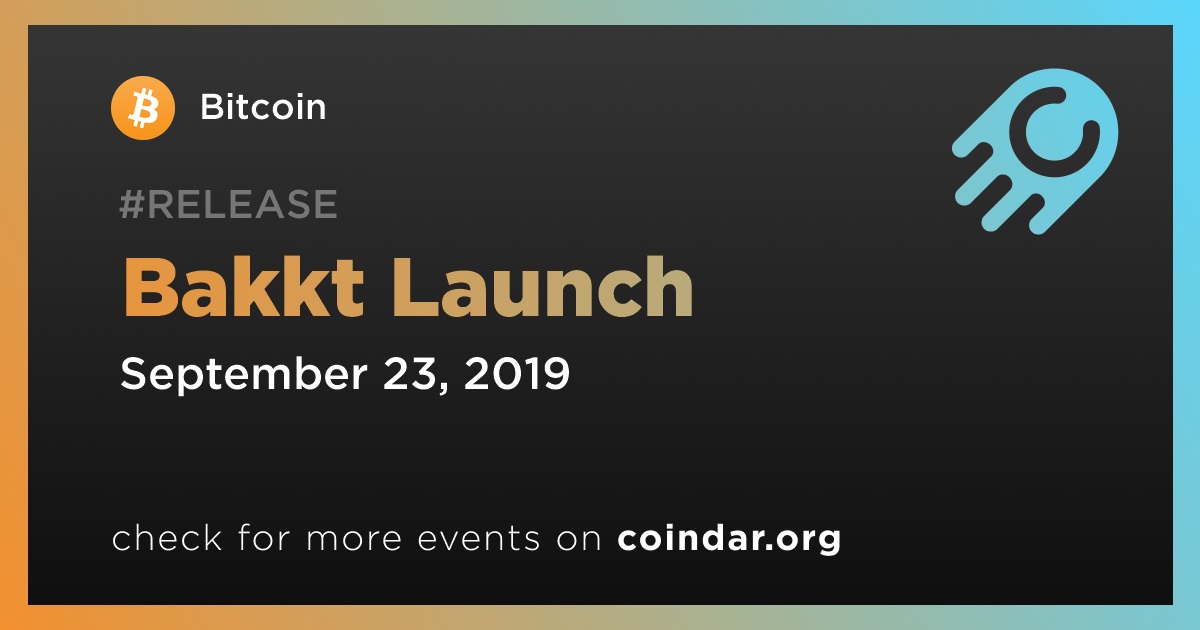 Bitcoin

#RELEASE

Bakkt Launch

September 23, 2019

check for more events on coindar.org